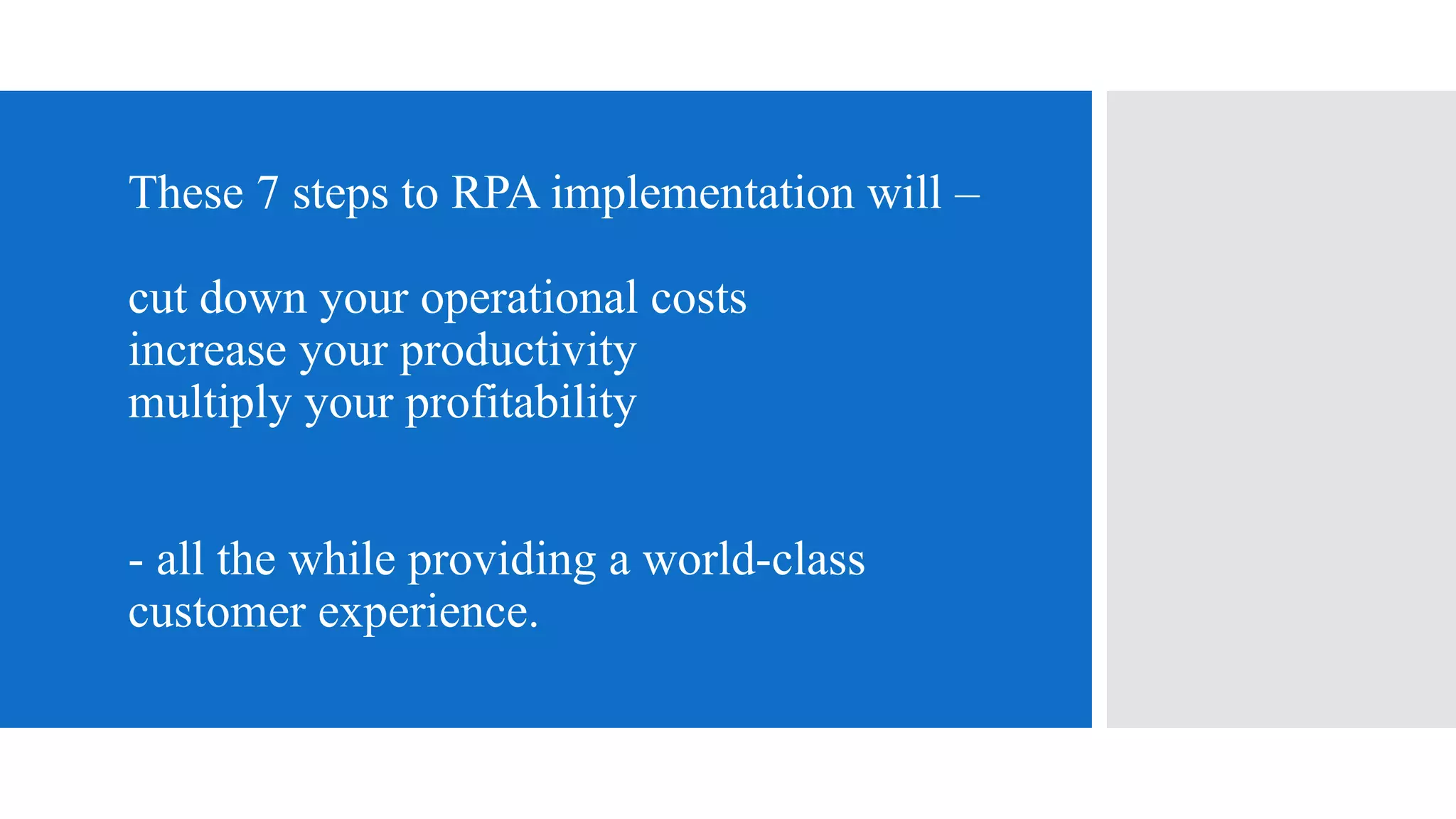 These 7 steps to RPA implementation will –

cut down your operational costs
increase your productivity
multiply your profitability

- all the while providing a world-class customer experience.